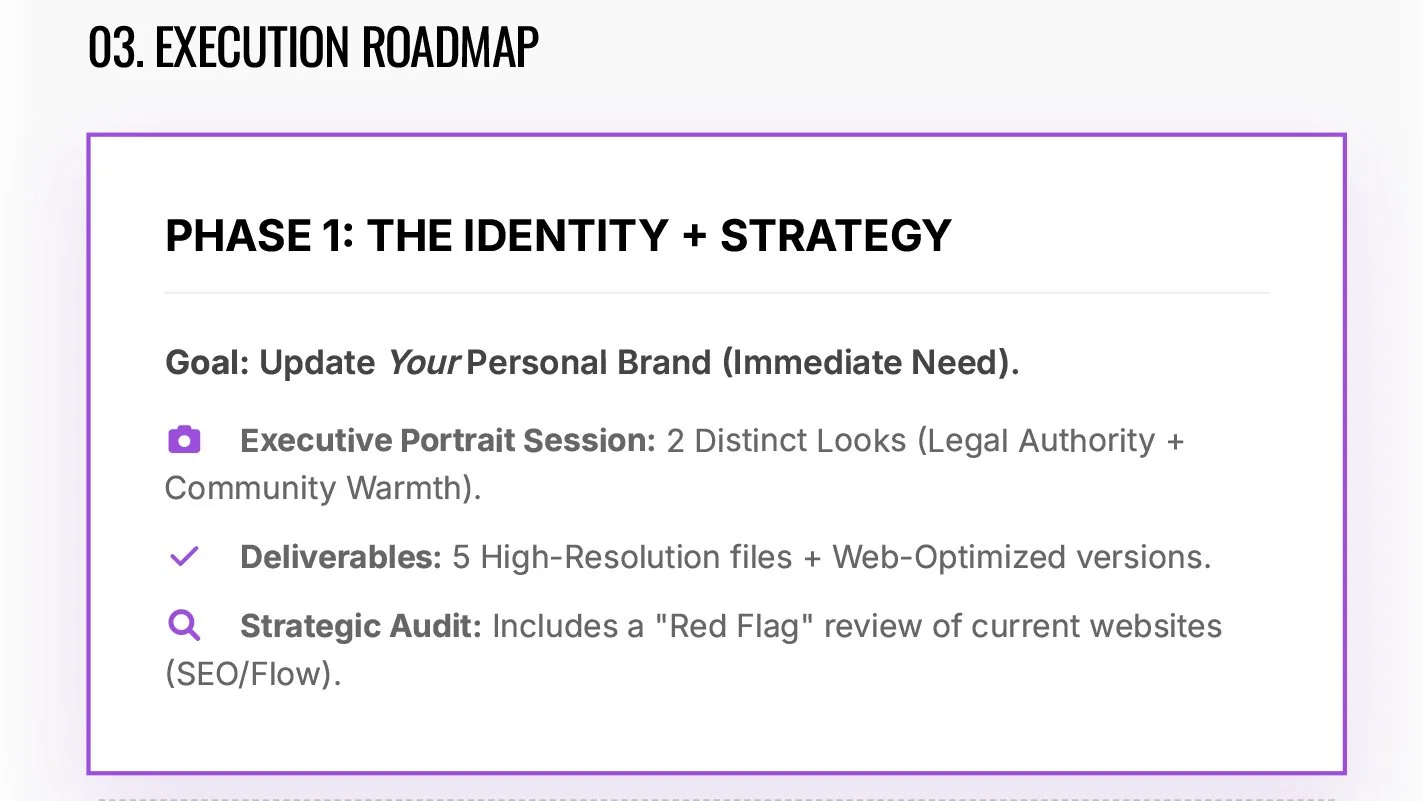 03. EXECUTION ROADMAP

PHASE 1: THE IDENTITY + STRATEGY

Goal: Update Your Personal Brand (Immediate Need).

Executive Portrait Session: 2 Distinct Looks (Legal Authority + Community Warmth).

Deliverables: 5 High-Resolution files + Web-Optimized versions.

Strategic Audit: Includes a "Red Flag" review of current websites (SEO/Flow).